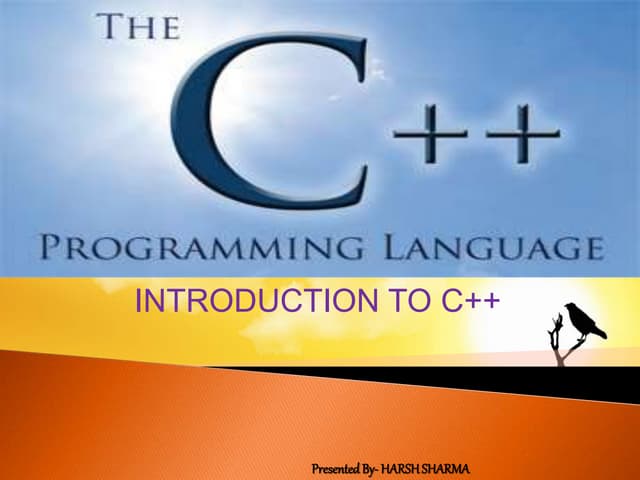 THE C++ PROGRAMMING LANGUAGE

INTRODUCTION TO C++

Presented By- HARSH SHARMA